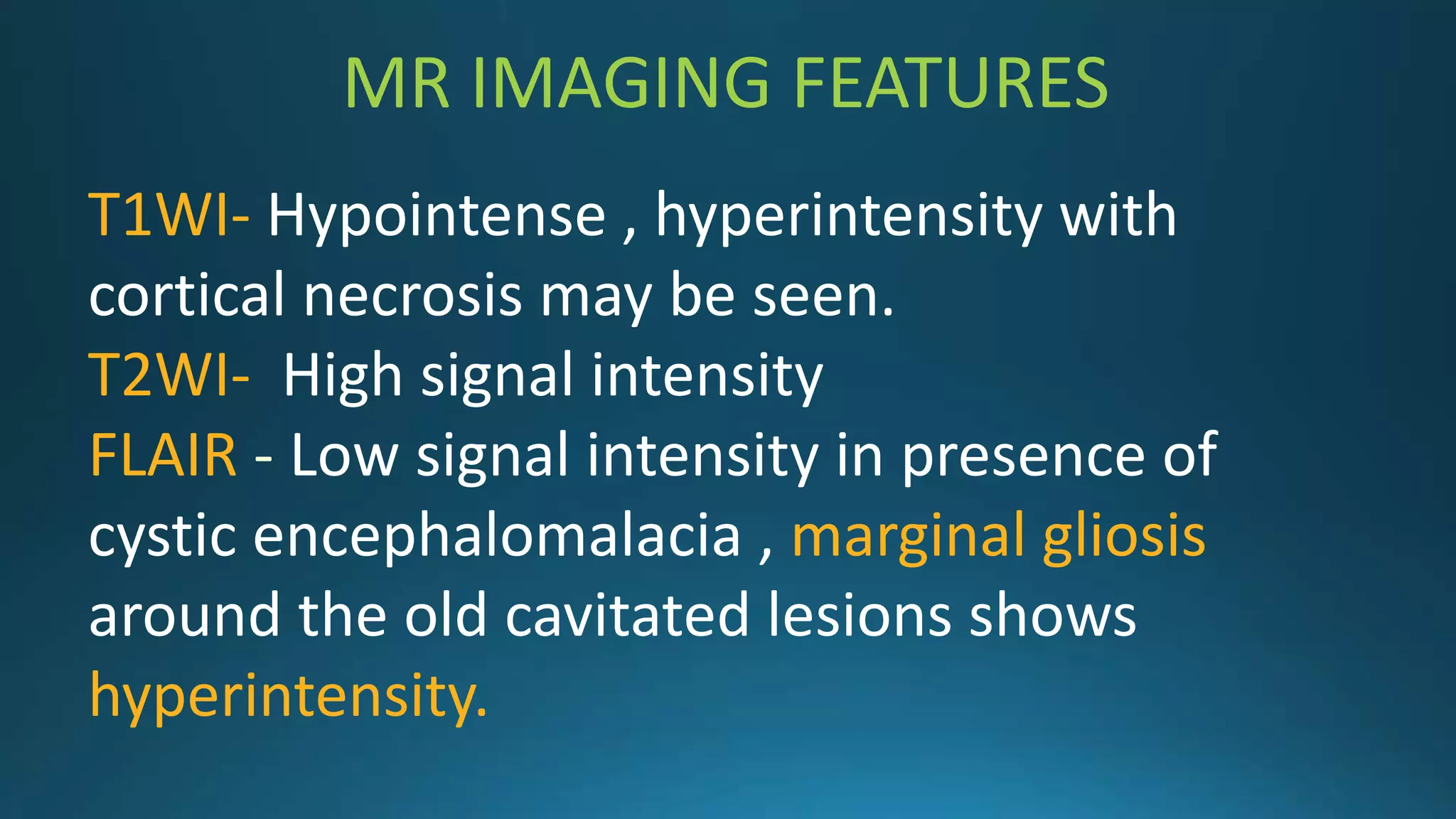 MR IMAGING FEATURES

T1WI- Hypointense , hyperintensity with cortical necrosis may be seen.
T2WI- High signal intensity
FLAIR - Low signal intensity in presence of cystic encephalomalacia , marginal gliosis around the old cavitated lesions shows hyperintensity.